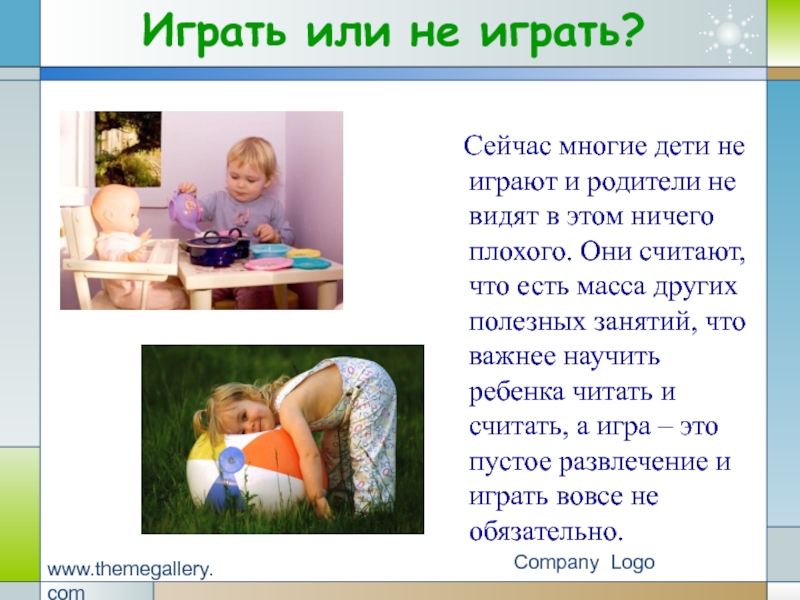 Играть или не играть?

Сейчас многие дети не играют и родители не видят в этом ничего плохого. Они считают, что есть масса других полезных занятий, что важнее научить ребенка читать и считать, а игра – это пустое развлечение и играть вовсе не обязательно.

www.themegallery.com

Company Logo